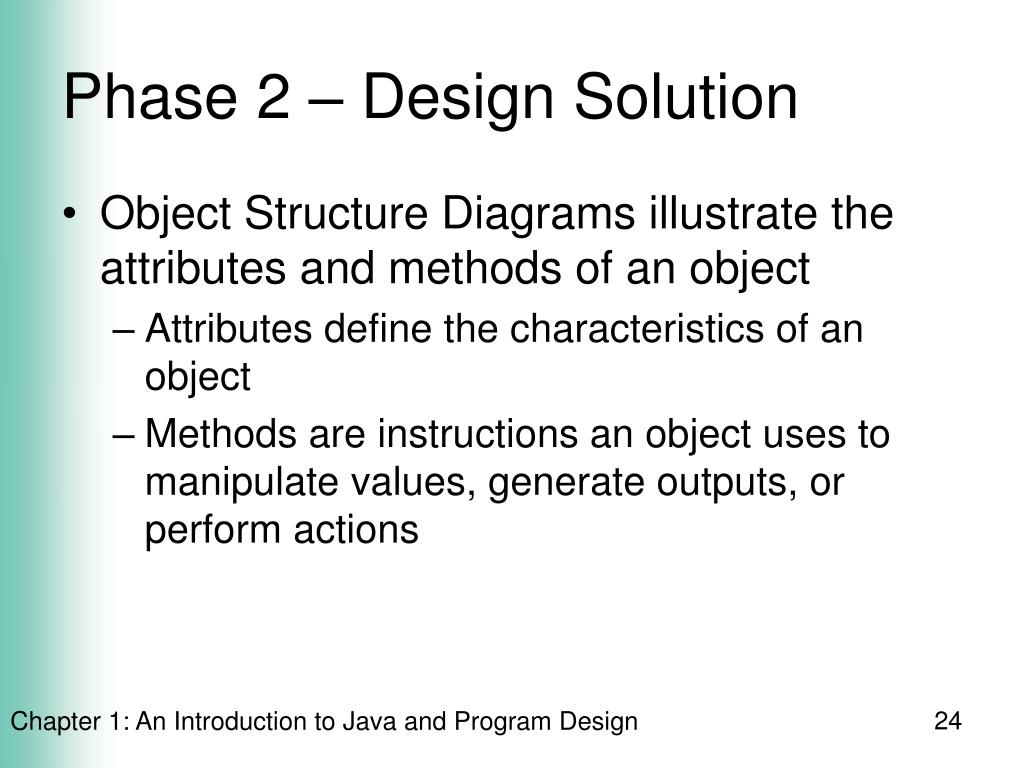 Phase 2 – Design Solution

• Object Structure Diagrams illustrate the attributes and methods of an object
– Attributes define the characteristics of an object
– Methods are instructions an object uses to manipulate values, generate outputs, or perform actions

Chapter 1: An Introduction to Java and Program Design

24